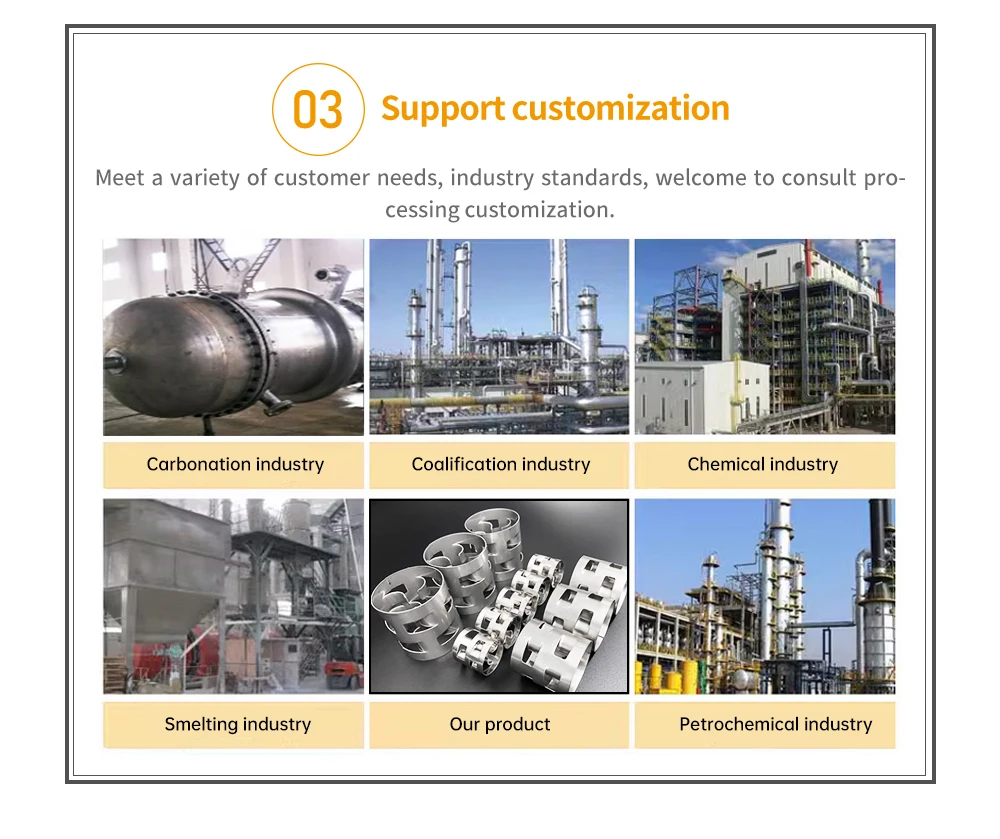 03 Support customization

Meet a variety of customer needs, industry standards, welcome to consult processing customization.

Carbonation industry

Coalification industry

Chemical industry

Smelting industry

Our product

Petrochemical industry